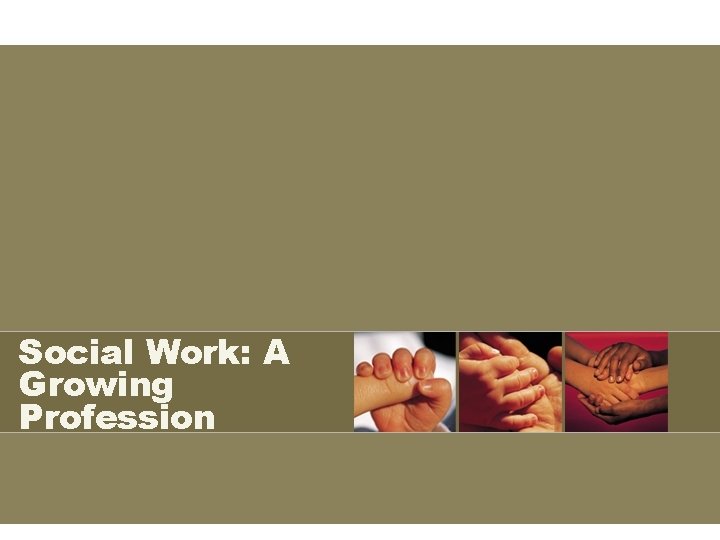 Social Work: A Growing Profession